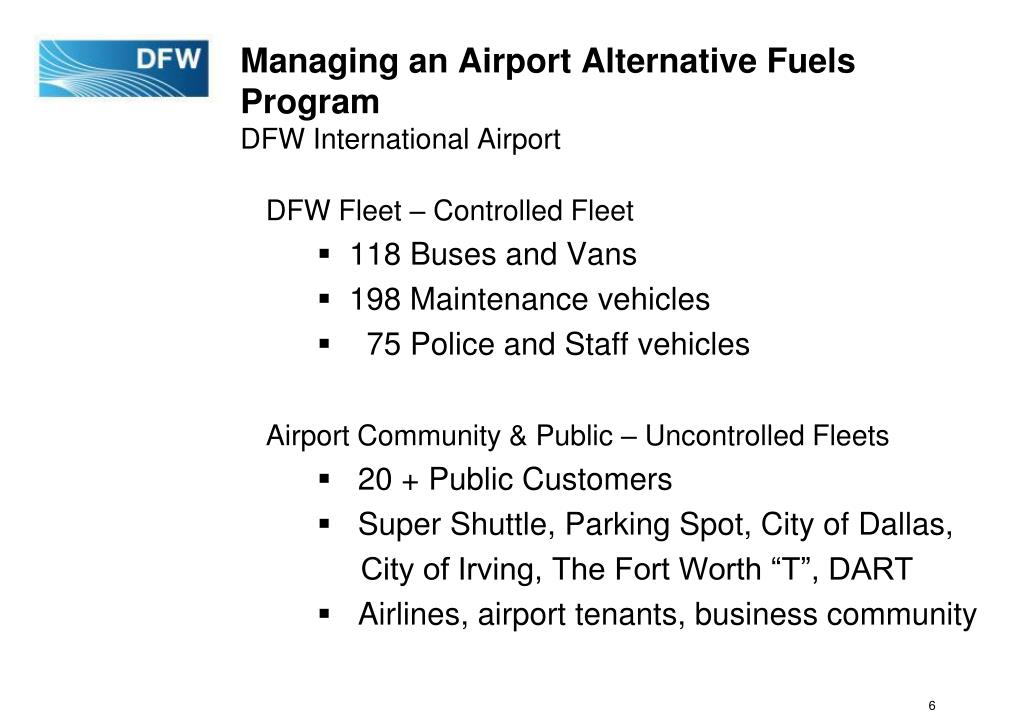 DFW

Managing an Airport Alternative Fuels Program
DFW International Airport

DFW Fleet – Controlled Fleet
▪ 118 Buses and Vans
▪ 198 Maintenance vehicles
▪ 75 Police and Staff vehicles

Airport Community & Public – Uncontrolled Fleets
▪ 20 + Public Customers
▪ Super Shuttle, Parking Spot, City of Dallas, City of Irving, The Fort Worth “T”, DART
▪ Airlines, airport tenants, business community

6